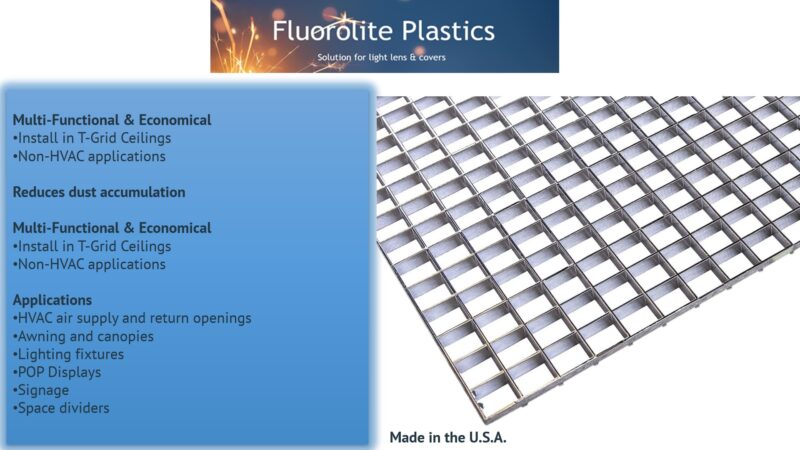 Fluorolite Plastics
Solution for light lens & covers

Multi-Functional & Economical
•Install in T-Grid Ceilings
•Non-HVAC applications

Reduces dust accumulation

Multi-Functional & Economical
•Install in T-Grid Ceilings
•Non-HVAC applications

Applications
•HVAC air supply and return openings
•Awning and canopies
•Lighting fixtures
•POP Displays
•Signage
•Space dividers

Made in the U.S.A.